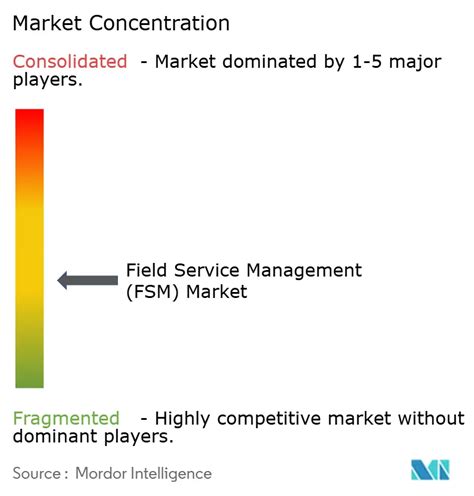 Market Concentration

Consolidated - Market dominated by 1-5 major players.

Field Service Management (FSM) Market

Fragmented - Highly competitive market without dominant players.

Source : Mordor Intelligence